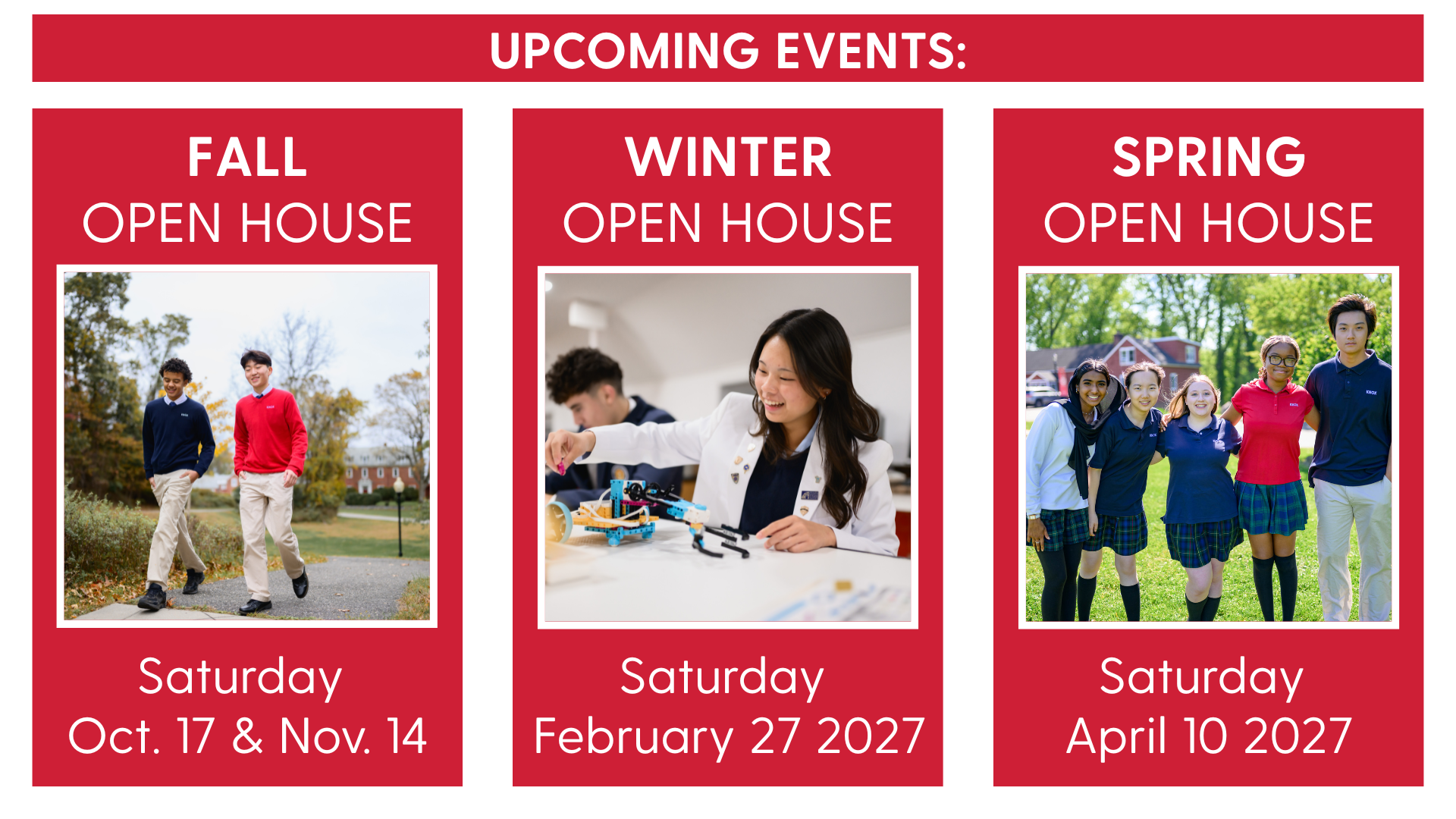 UPCOMING EVENTS:

FALL
OPEN HOUSE

Saturday
Oct. 17 & Nov. 14

WINTER
OPEN HOUSE

Saturday
February 27 2027

SPRING
OPEN HOUSE

Saturday
April 10 2027